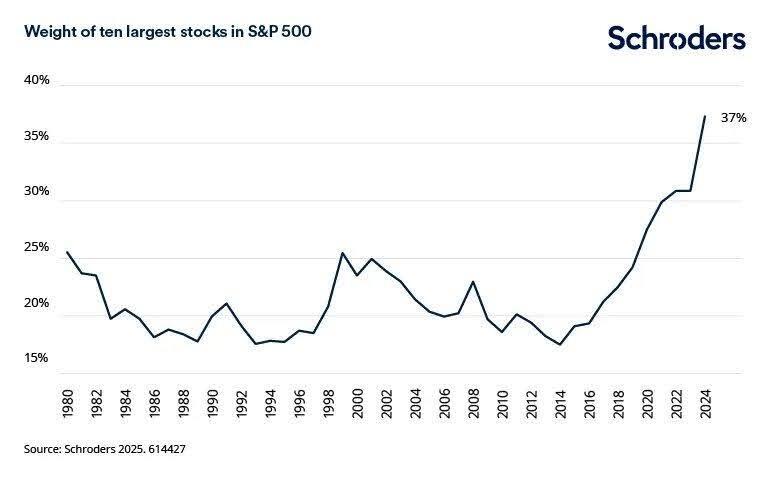 Weight of ten largest stocks in S&P 500

Schroders

40%
35%
30%
25%
20%
15%

37%

1980
1982
1984
1986
1988
1990
1992
1994
1996
1998
2000
2002
2004
2006
2008
2010
2012
2014
2016
2018
2020
2022
2024

Source: Schroders 2025. 614427